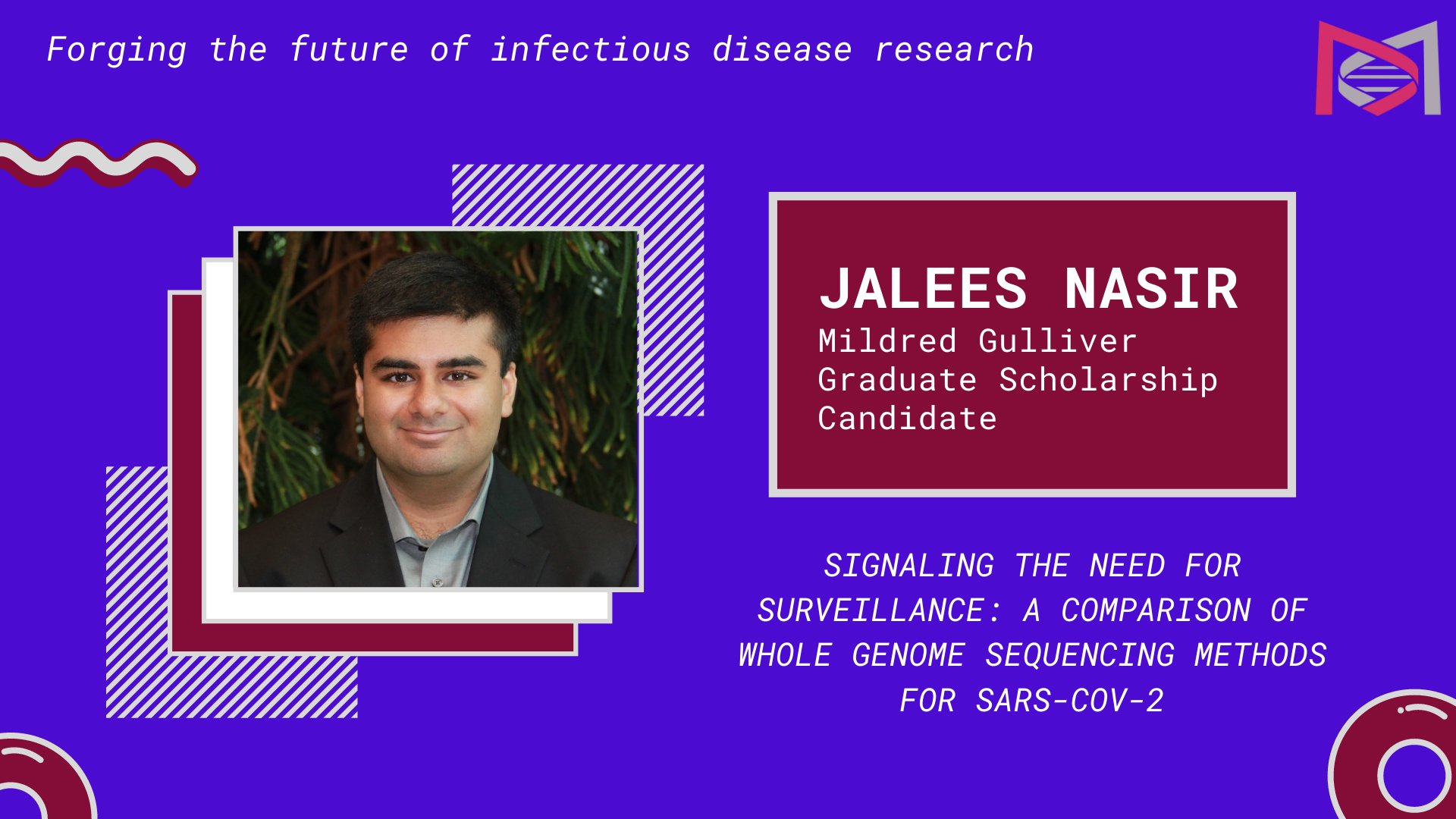 Forging the future of infectious disease research

JALEES NASIR
Mildred Gulliver Graduate Scholarship Candidate

SIGNALING THE NEED FOR SURVEILLANCE: A COMPARISON OF WHOLE GENOME SEQUENCING METHODS FOR SARS-COV-2